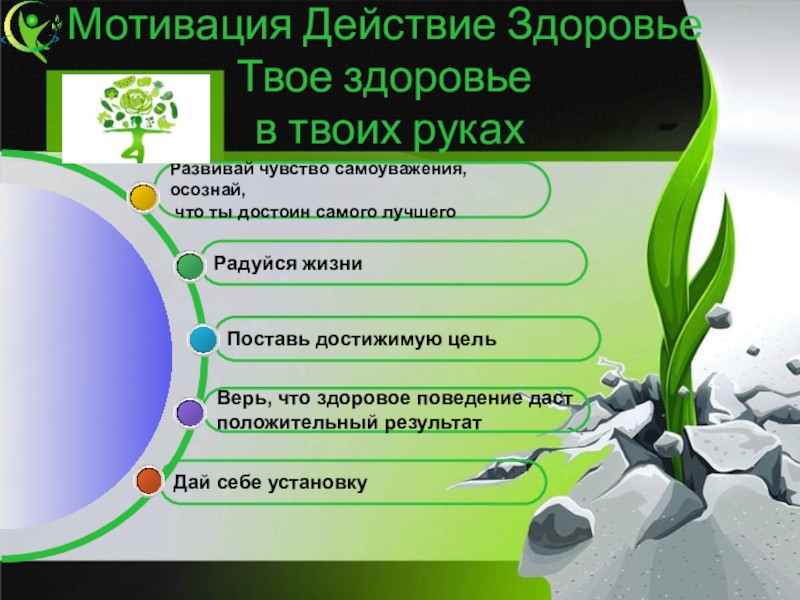 Мотивация Действие Здоровье
Твое здоровье
в твоих руках

Развивай чувство самоуважения, осознай, что ты достоин самого лучшего

Радуйся жизни

Поставь достижимую цель

Верь, что здоровое поведение даст положительный результат

Дай себе установку